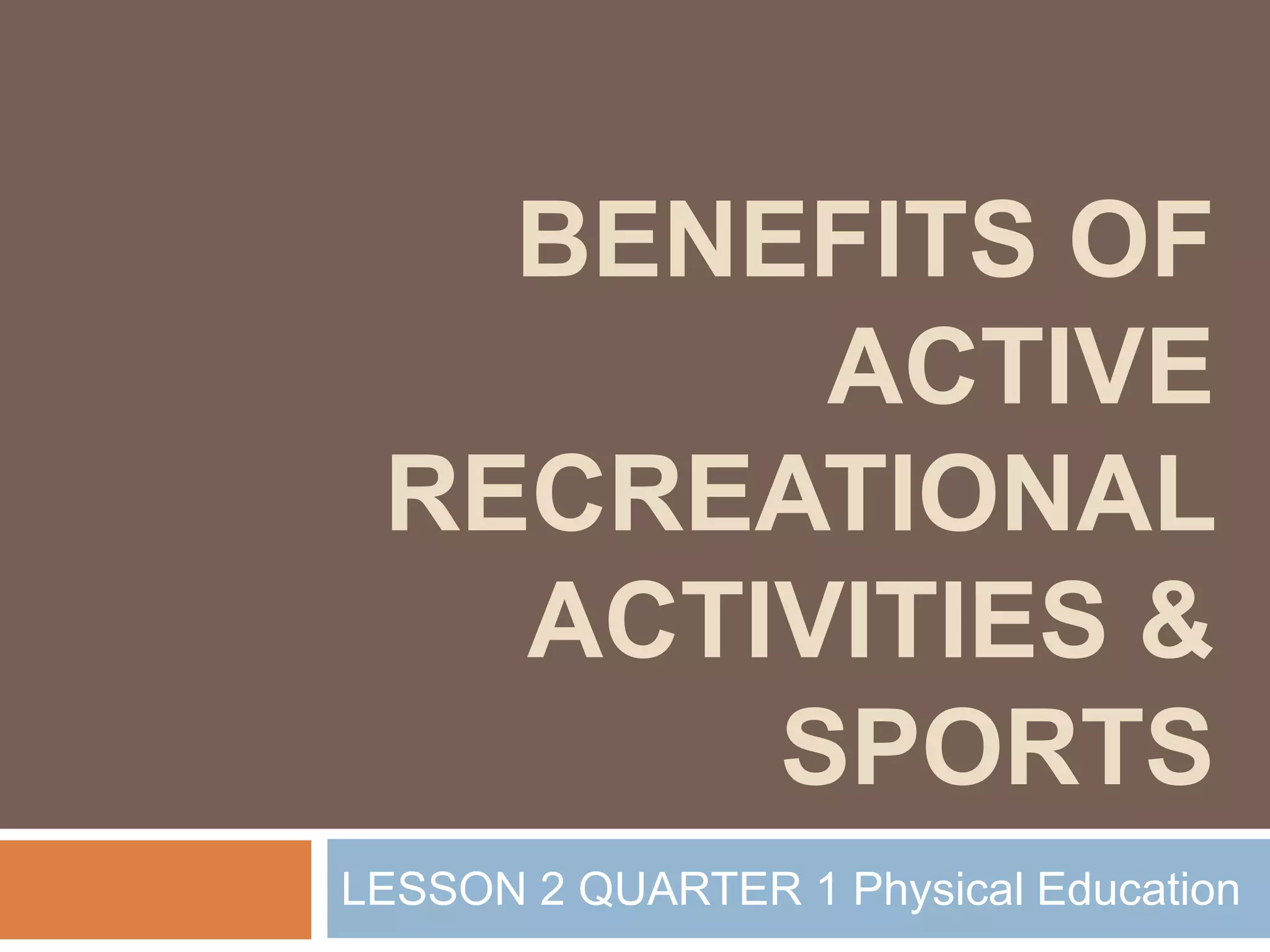 BENEFITS OF ACTIVE RECREATIONAL ACTIVITIES & SPORTS

LESSON 2 QUARTER 1 Physical Education